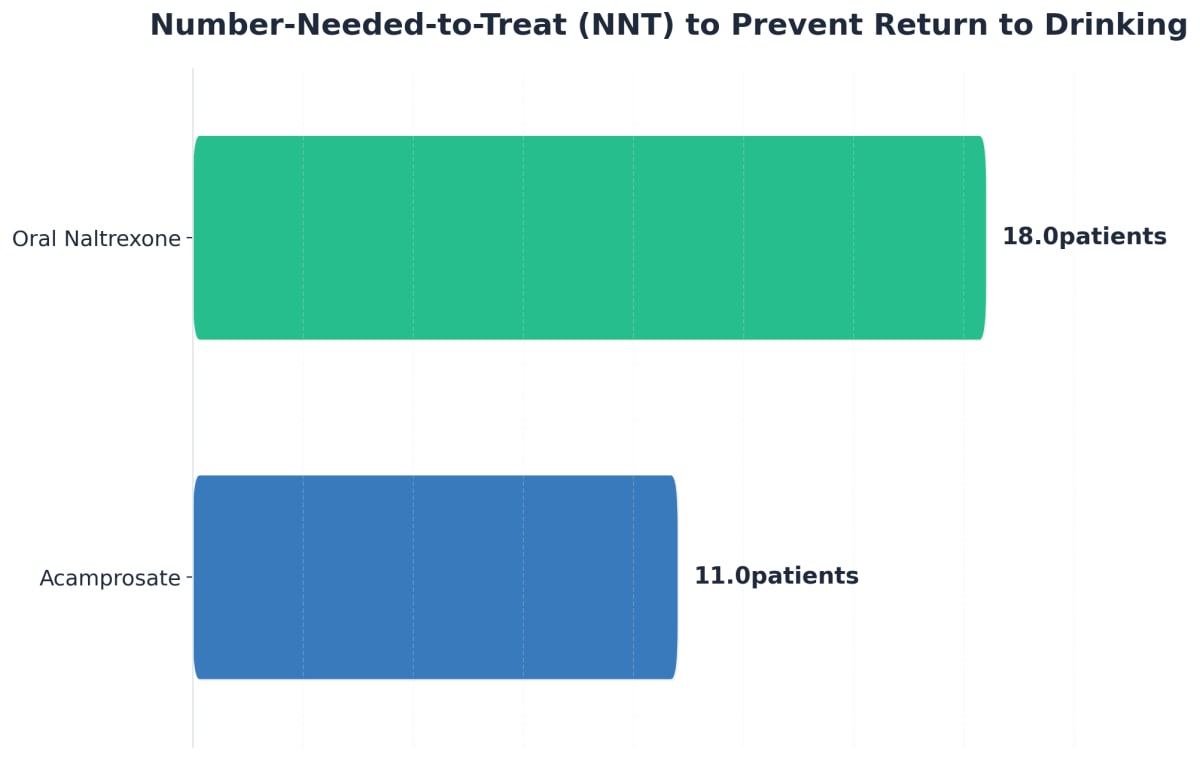 Number-Needed-to-Treat (NNT) to Prevent Return to Drinking

Oral Naltrexone
18.0patients

Acamprosate
11.0patients